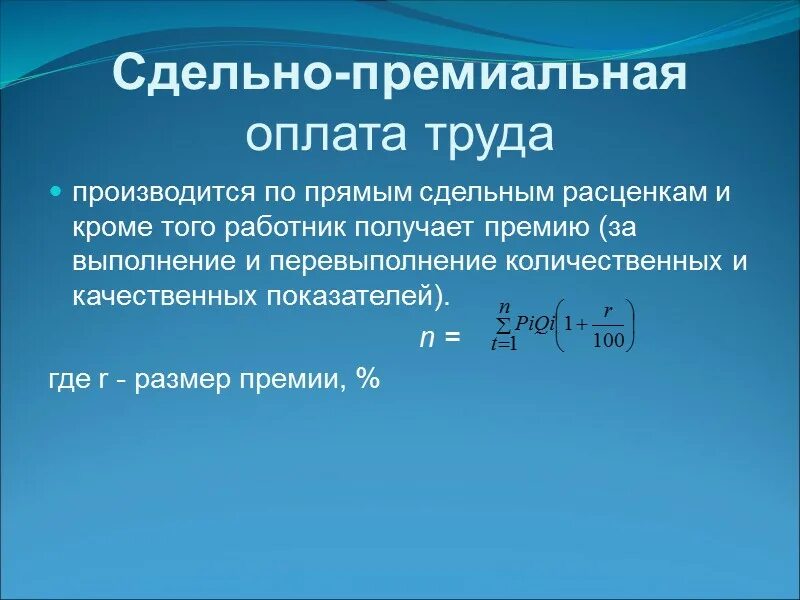 Сдельно-премиальная оплата труда

производится по прямым сдельным расценкам и кроме того работник получает премию (за выполнение и перевыполнение количественных и качественных показателей).

$n = \sum_{t=1}^{n} PiQi\left(1+\frac{r}{100}\right)$

где r - размер премии, %